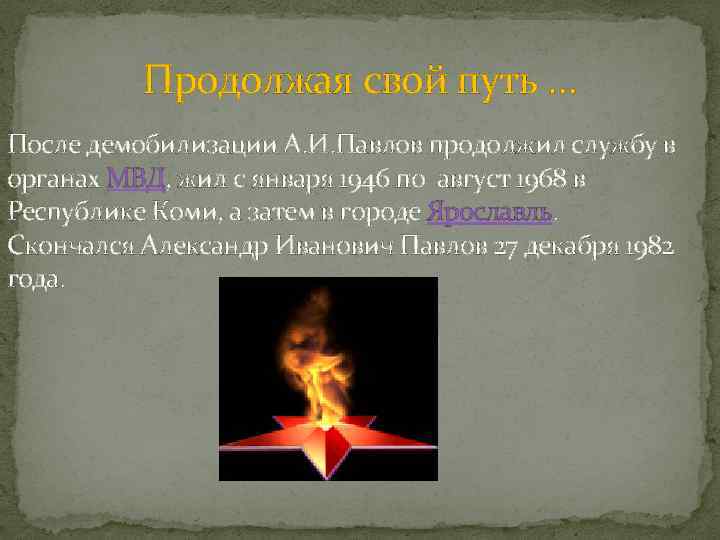 Продолжая свой путь …

После демобилизации А.И.Павлов продолжил службу в органах МВД, жил с января 1946 по август 1968 в Республике Коми, а затем в городе Ярославль. Скончался Александр Иванович Павлов 27 декабря 1982 года.